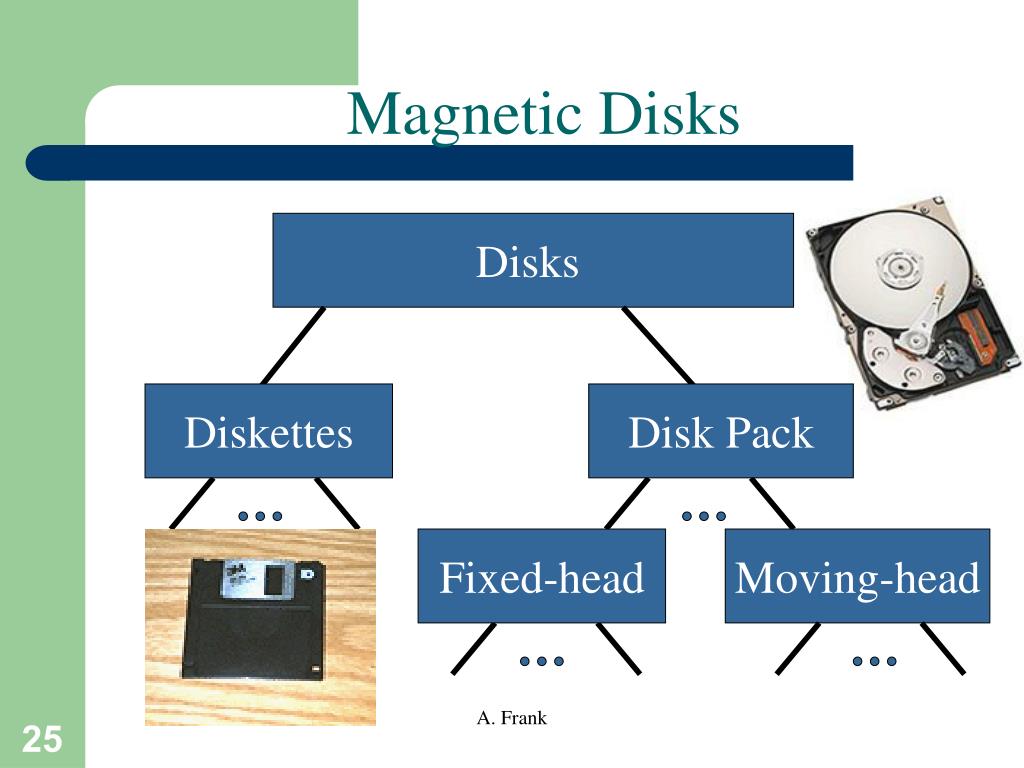 Magnetic Disks

Disks

Diskettes

Disk Pack

…

…

Fixed-head

Moving-head

…

…

A. Frank

25